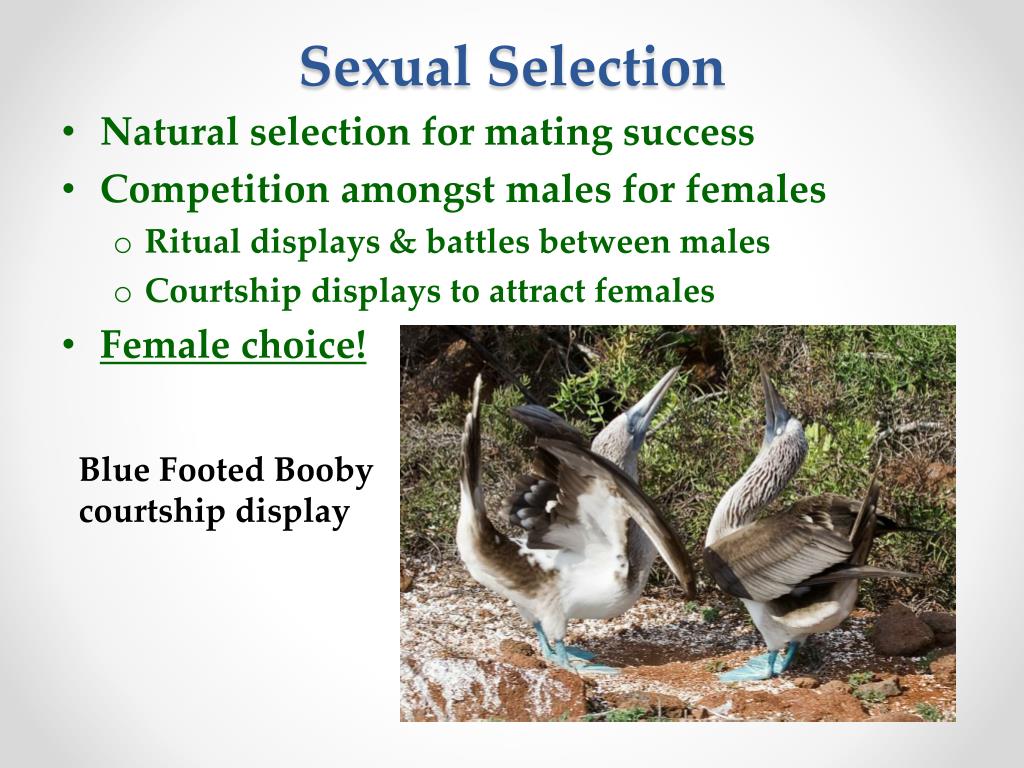 Sexual Selection

• Natural selection for mating success
• Competition amongst males for females
  o Ritual displays & battles between males
  o Courtship displays to attract females
• Female choice!

Blue Footed Booby courtship display